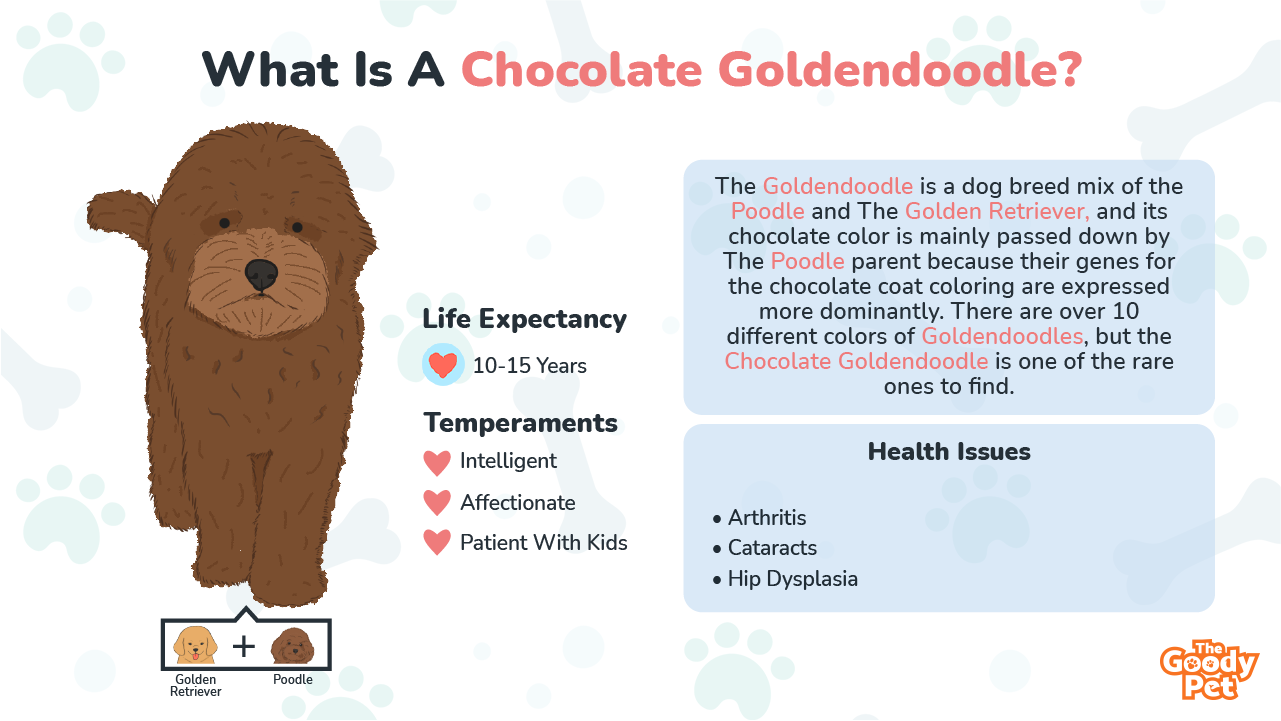 What Is A Chocolate Goldendoodle?

Life Expectancy

10-15 Years

Temperaments

Intelligent

Affectionate

Patient With Kids

+

Golden Retriever

Poodle

The Goldendoodle is a dog breed mix of the Poodle and The Golden Retriever, and its chocolate color is mainly passed down by The Poodle parent because their genes for the chocolate coat coloring are expressed more dominantly. There are over 10 different colors of Goldendoodles, but the Chocolate Goldendoodle is one of the rare ones to find.

Health Issues

• Arthritis
• Cataracts
• Hip Dysplasia

The Goody Pet